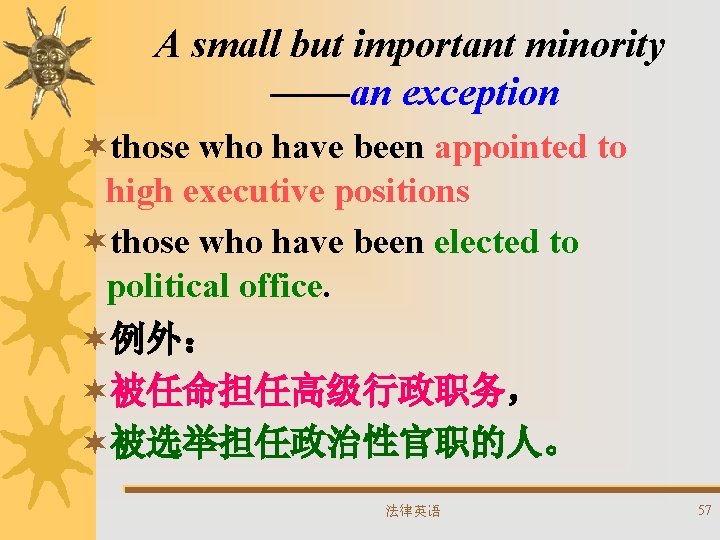 A small but important minority
——an exception

those who have been appointed to high executive positions

those who have been elected to political office.

例外：

被任命担任高级行政职务，

被选举担任政治性官职的人。

法律英语

57